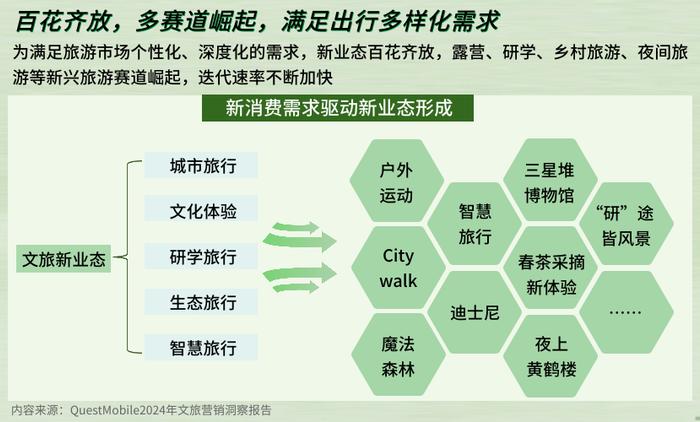 百花齐放，多赛道崛起，满足出行多样化需求

为满足旅游市场个性化、深度化的需求，新业态百花齐放，露营、研学、乡村旅游、夜间旅游等新兴旅游赛道崛起，迭代速率不断加快

新消费需求驱动新业态形成

文旅新业态

城市旅行

文化体验

研学旅行

生态旅行

智慧旅行

户外运动

City walk

魔法森林

智慧旅行

迪士尼

三星堆博物馆

春茶采摘新体验

夜上黄鹤楼

“研”途皆风景

……

内容来源：QuestMobile2024年文旅营销洞察报告